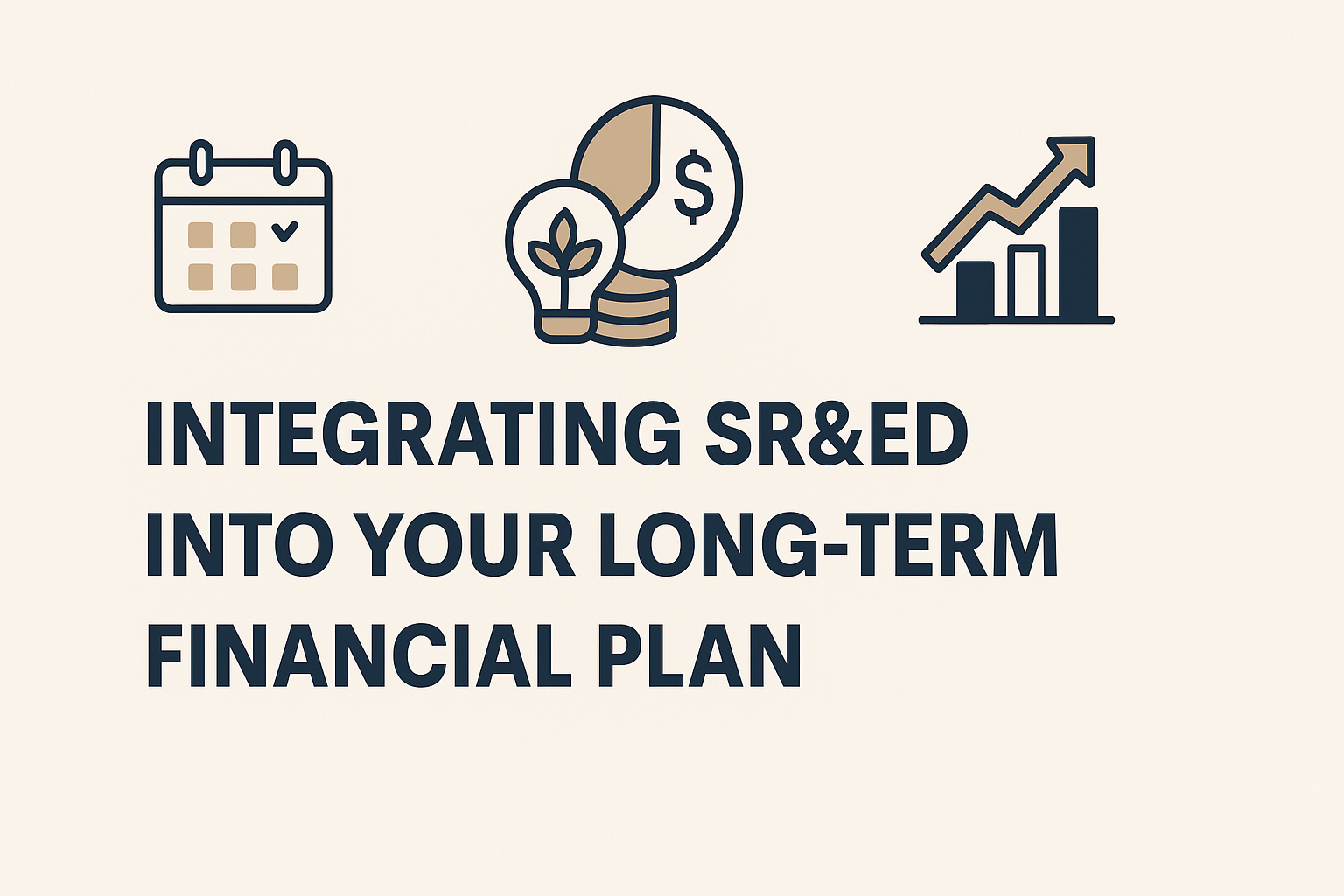 $

INTEGRATING SR&ED INTO YOUR LONG-TERM FINANCIAL PLAN